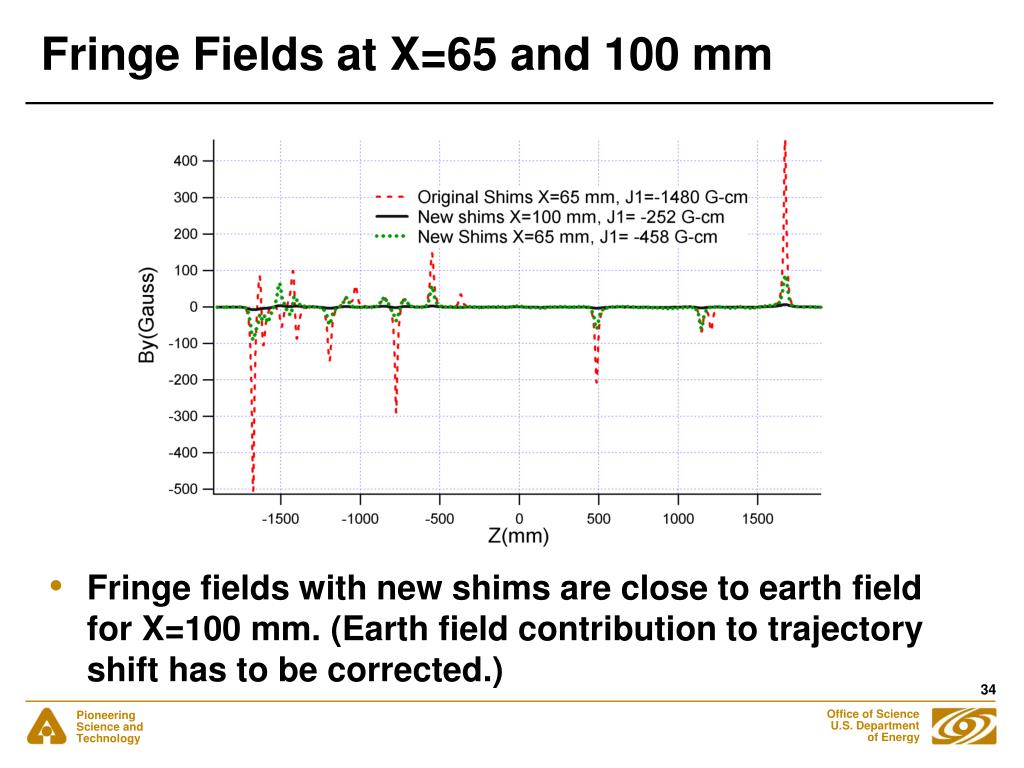 Fringe Fields at X=65 and 100 mm

400
300
200
100
0
-100
-200
-300
-400
-500

By(Gauss)

Original Shims X=65 mm, J1=-1480 G-cm
New shims X=100 mm, J1= -252 G-cm
New Shims X=65 mm, J1= -458 G-cm

-1500 -1000 -500 0 500 1000 1500

Z(mm)

• Fringe fields with new shims are close to earth field for X=100 mm. (Earth field contribution to trajectory shift has to be corrected.)

34

Pioneering Science and Technology

Office of Science U.S. Department of Energy